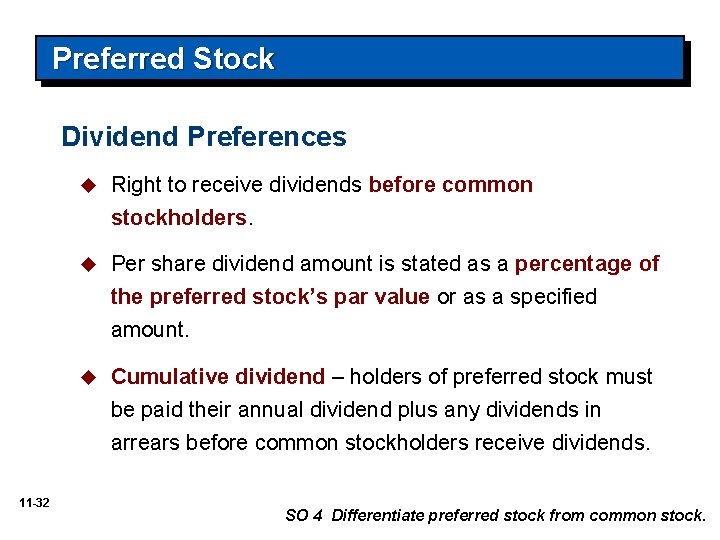 Preferred Stock

Dividend Preferences

◆ Right to receive dividends before common stockholders.

◆ Per share dividend amount is stated as a percentage of the preferred stock's par value or as a specified amount.

◆ Cumulative dividend – holders of preferred stock must be paid their annual dividend plus any dividends in arrears before common stockholders receive dividends.

11-32

SO 4 Differentiate preferred stock from common stock.